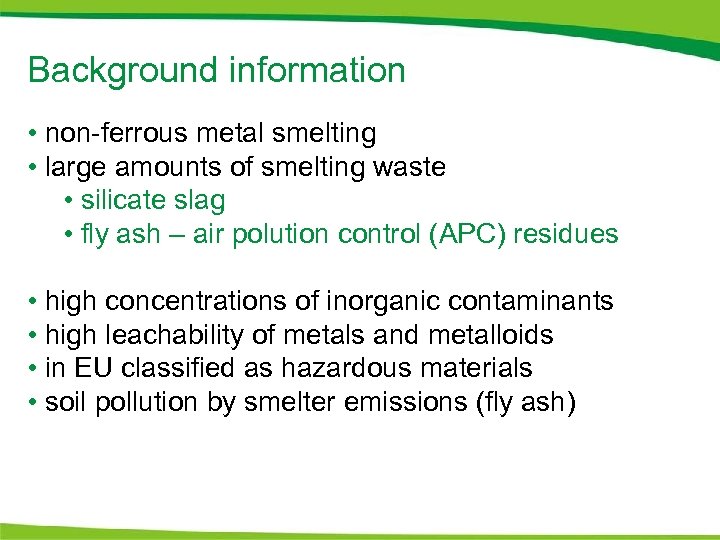 Background information

• non-ferrous metal smelting
• large amounts of smelting waste
  • silicate slag
  • fly ash – air polution control (APC) residues

• high concentrations of inorganic contaminants
• high leachability of metals and metalloids
• in EU classified as hazardous materials
• soil pollution by smelter emissions (fly ash)